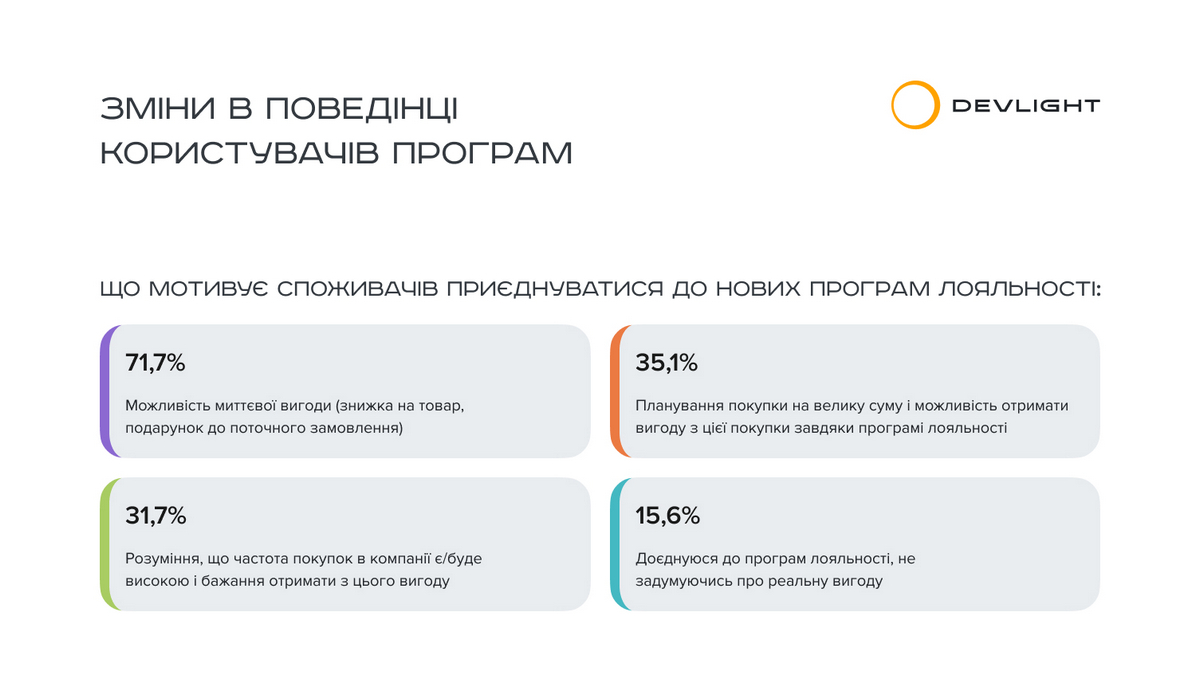 ЗМІНИ В ПОВЕДІНЦІ КОРИСТУВАЧІВ ПРОГРАМ

DEVLIGHT

ЩО МОТИВУЄ СПОЖИВАЧІВ ПРИЄДНУВАТИСЯ ДО НОВИХ ПРОГРАМ ЛОЯЛЬНОСТІ:

71,7%

Можливість миттєвої вигоди (знижка на товар, подарунок до поточного замовлення)

35,1%

Планування покупки на велику суму і можливість отримати вигоду з цієї покупки завдяки програмі лояльності

31,7%

Розуміння, що частота покупок в компанії є/буде високою і бажання отримати з цього вигоду

15,6%

Доєднуюся до програм лояльності, не задумуючись про реальну вигоду